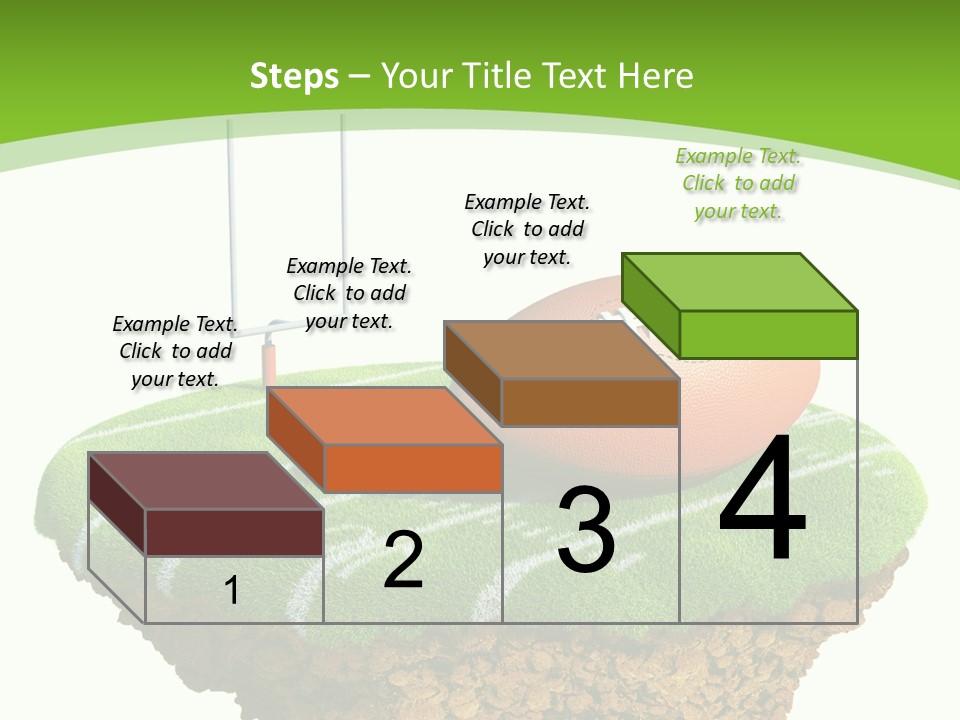 Steps – Your Title Text Here

Example Text. Click to add your text.

Example Text. Click to add your text.

Example Text. Click to add your text.

Example Text. Click to add your text.

1

2

3

4